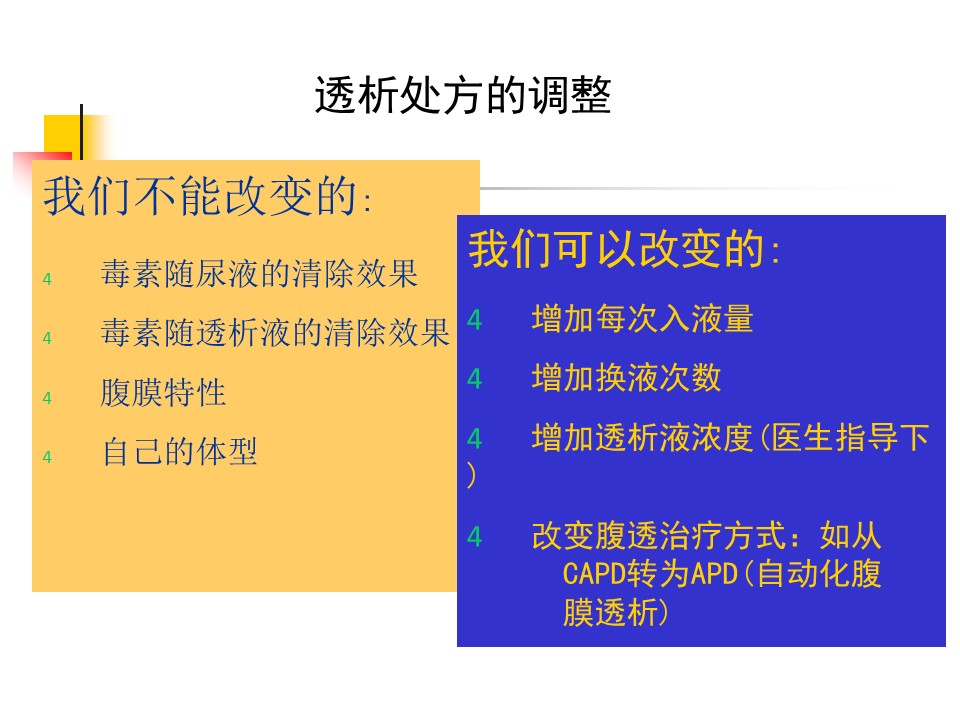 透析处方的调整

我们不能改变的：

4 毒素随尿液的清除效果

4 毒素随透析液的清除效果

4 腹膜特性

4 自己的体型

我们可以改变的：

4 增加每次入液量

4 增加换液次数

4 增加透析液浓度(医生指导下)

4 改变腹透治疗方式：如从CAPD转为APD(自动化腹膜透析)